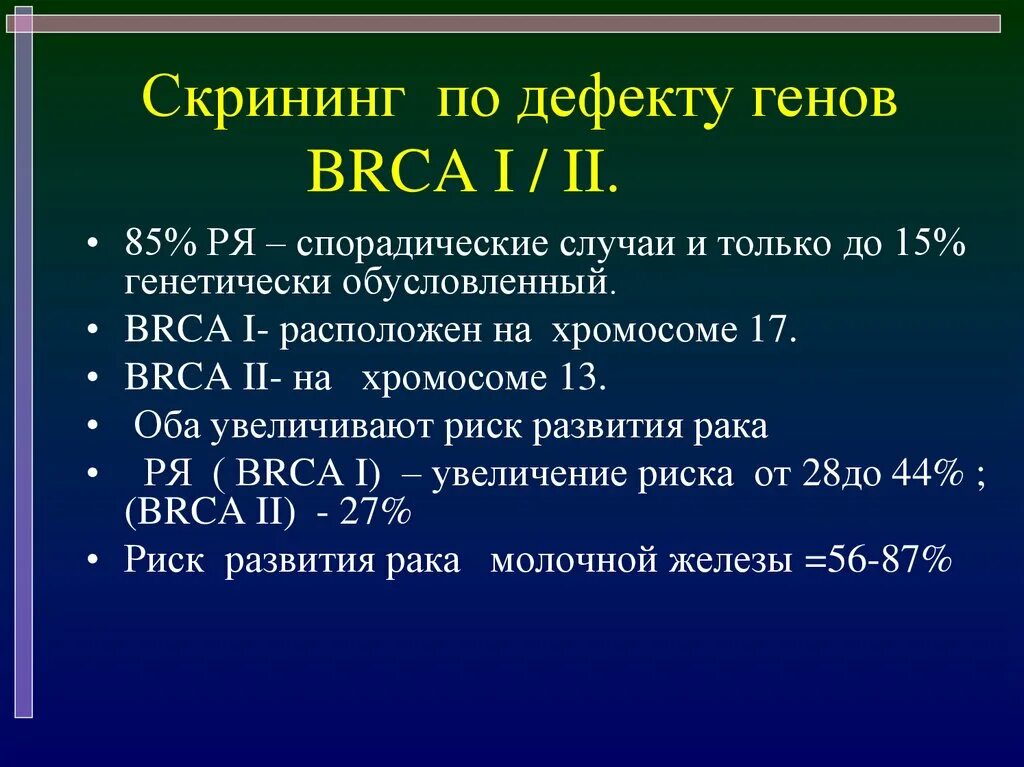 Скрининг по дефекту генов BRCA I / II.

• 85% РЯ – спорадические случаи и только до 15% генетически обусловленный.
• BRCA I- расположен на хромосоме 17.
• BRCA II- на хромосоме 13.
• Оба увеличивают риск развития рака
• РЯ ( BRCA I) – увеличение риска от 28до 44% ; (BRCA II) - 27%
• Риск развития рака молочной железы =56-87%